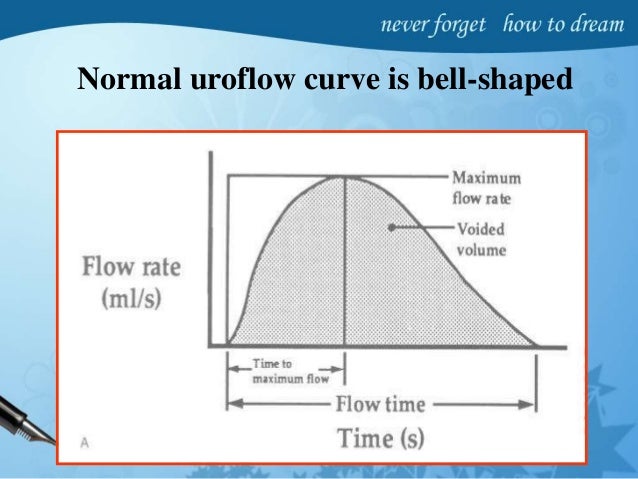 never forget how to dream

Normal uroflow curve is bell-shaped

Maximum flow rate

Voided volume

Flow rate (ml/s)

Time to maximum flow

Flow time

Time (s)

A